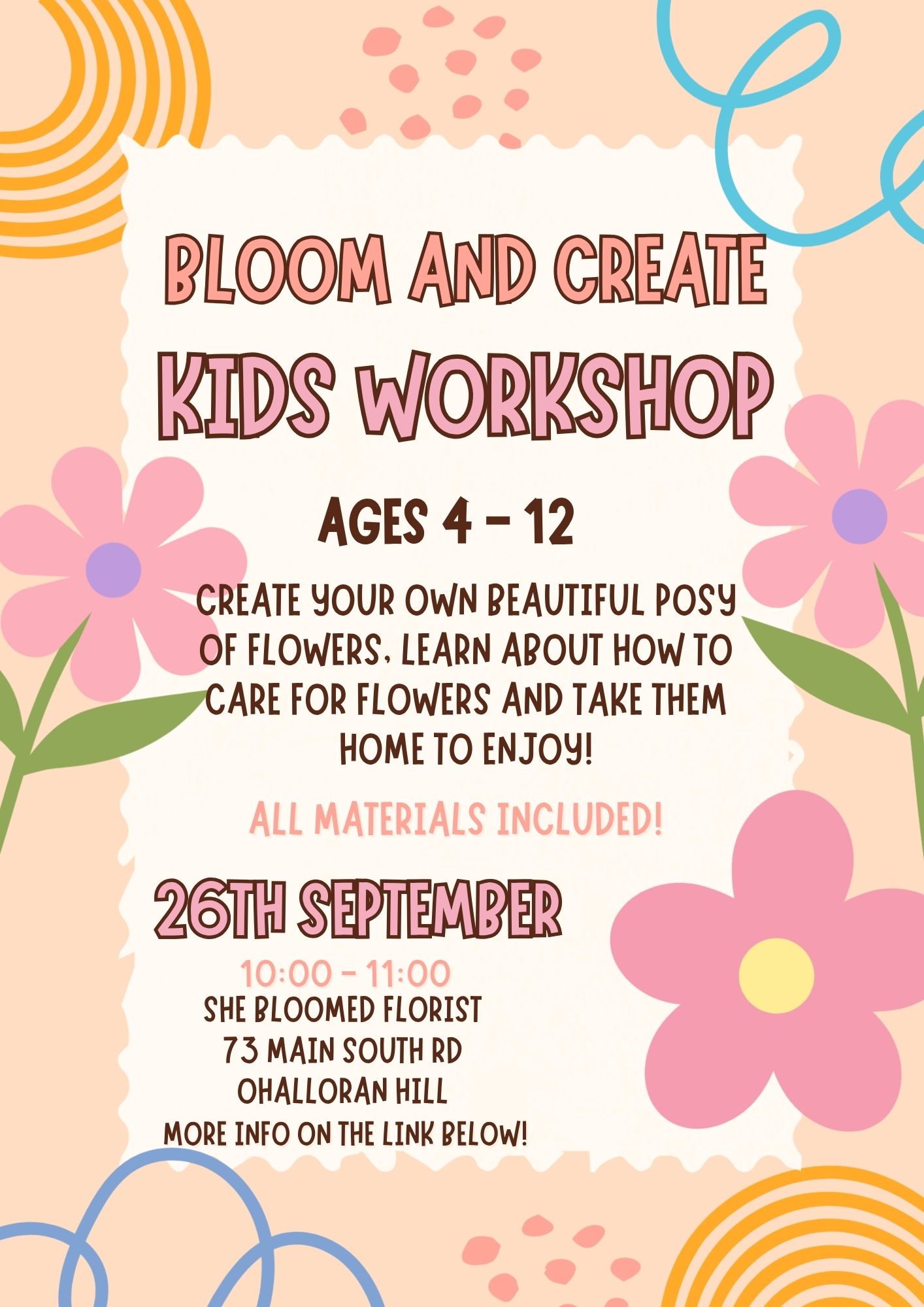 BLOOM AND CREATE
KIDS WORKSHOP

AGES 4 - 12

CREATE YOUR OWN BEAUTIFUL POSY OF FLOWERS, LEARN ABOUT HOW TO CARE FOR FLOWERS AND TAKE THEM HOME TO ENJOY!

ALL MATERIALS INCLUDED!

26TH SEPTEMBER

10:00 - 11:00
SHE BLOOMED FLORIST
73 MAIN SOUTH RD
OHALLORAN HILL
MORE INFO ON THE LINK BELOW!